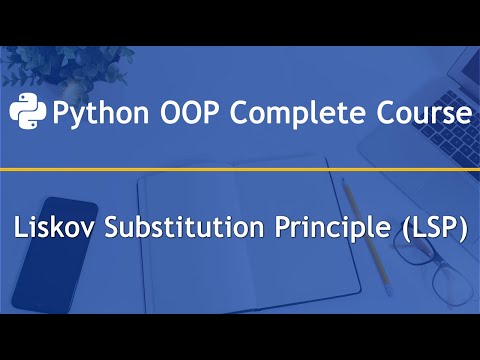 Python OOP Complete Course

Liskov Substitution Principle (LSP)